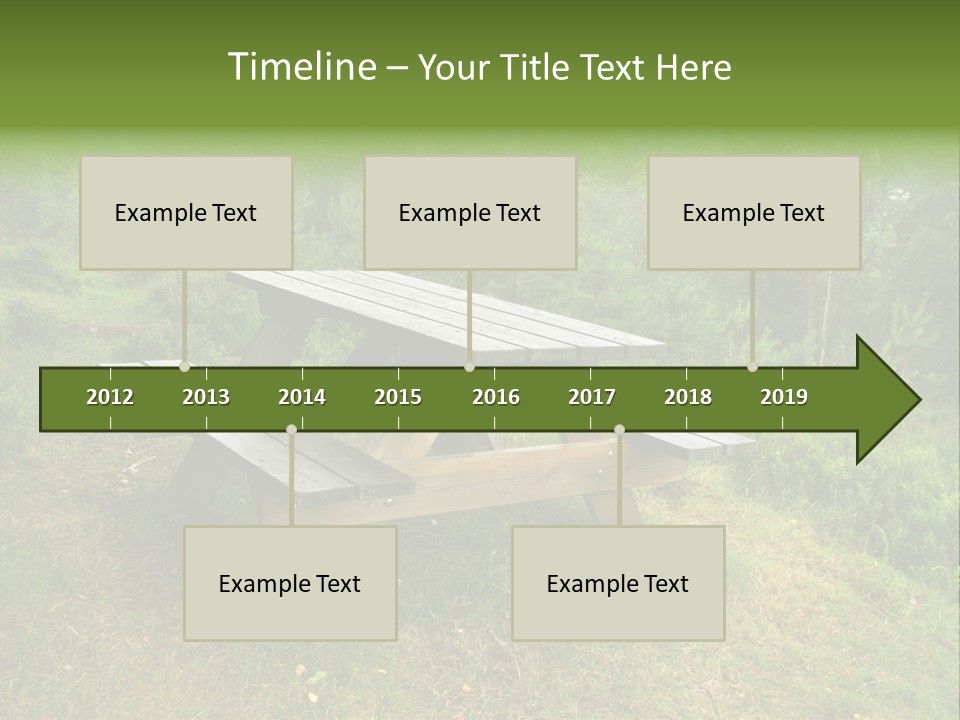 Timeline – Your Title Text Here

Example Text

Example Text

Example Text

2012 2013 2014 2015 2016 2017 2018 2019

Example Text

Example Text